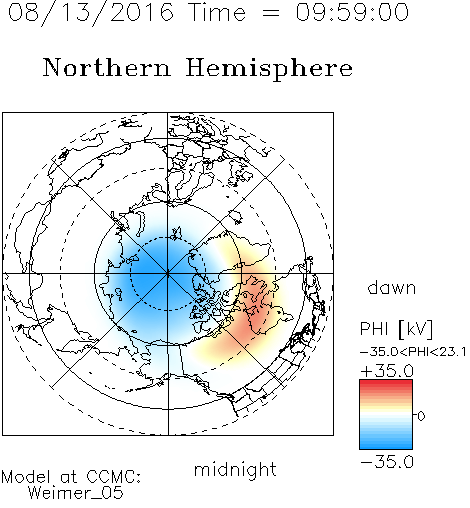 08/13/2016 Time = 09:59:00

Northern Hemisphere

dawn

PHI [kV]

−35.0<PHI<23.1

+35.0

0

−35.0

midnight

Model at CCMC:
Weimer_05